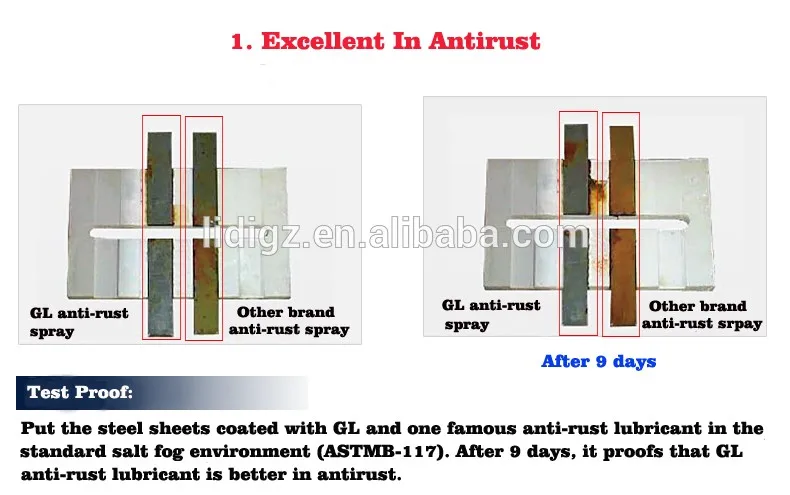 1. Excellent In Antirust

GL anti-rust spray

Other brand anti-rust spray

lidigz.en.alibaba.com

GL anti-rust spray

Other brand anti-rust srpay

After 9 days

Test Proof:

Put the steel sheets coated with GL and one famous anti-rust lubricant in the standard salt fog environment (ASTMB-117). After 9 days, it proofs that GL anti-rust lubricant is better in antirust.